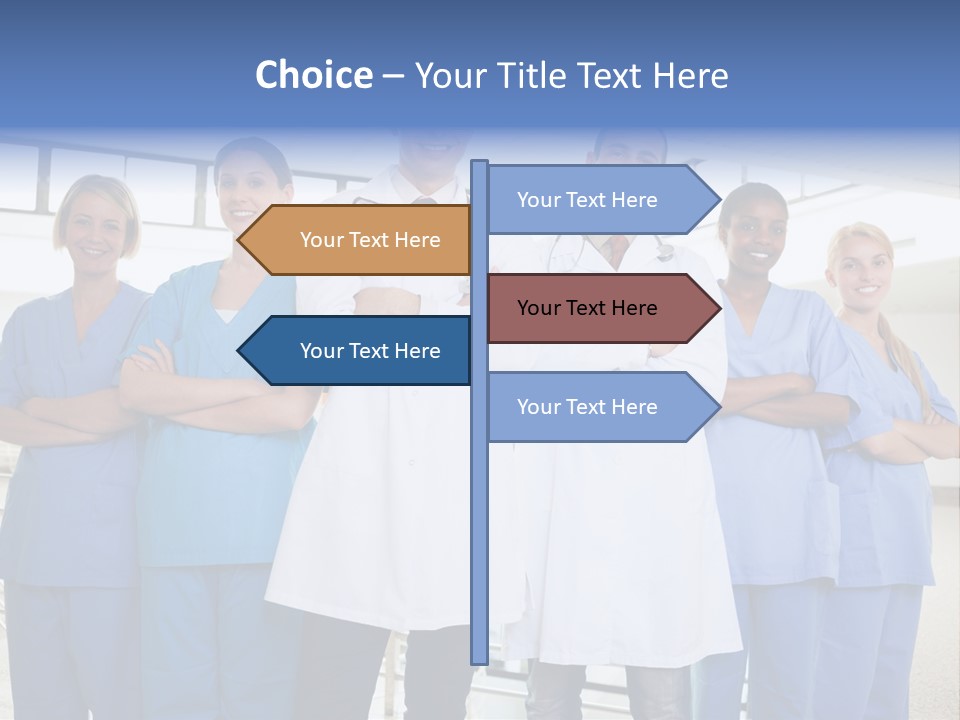 Choice – Your Title Text Here

Your Text Here

Your Text Here

Your Text Here

Your Text Here

Your Text Here